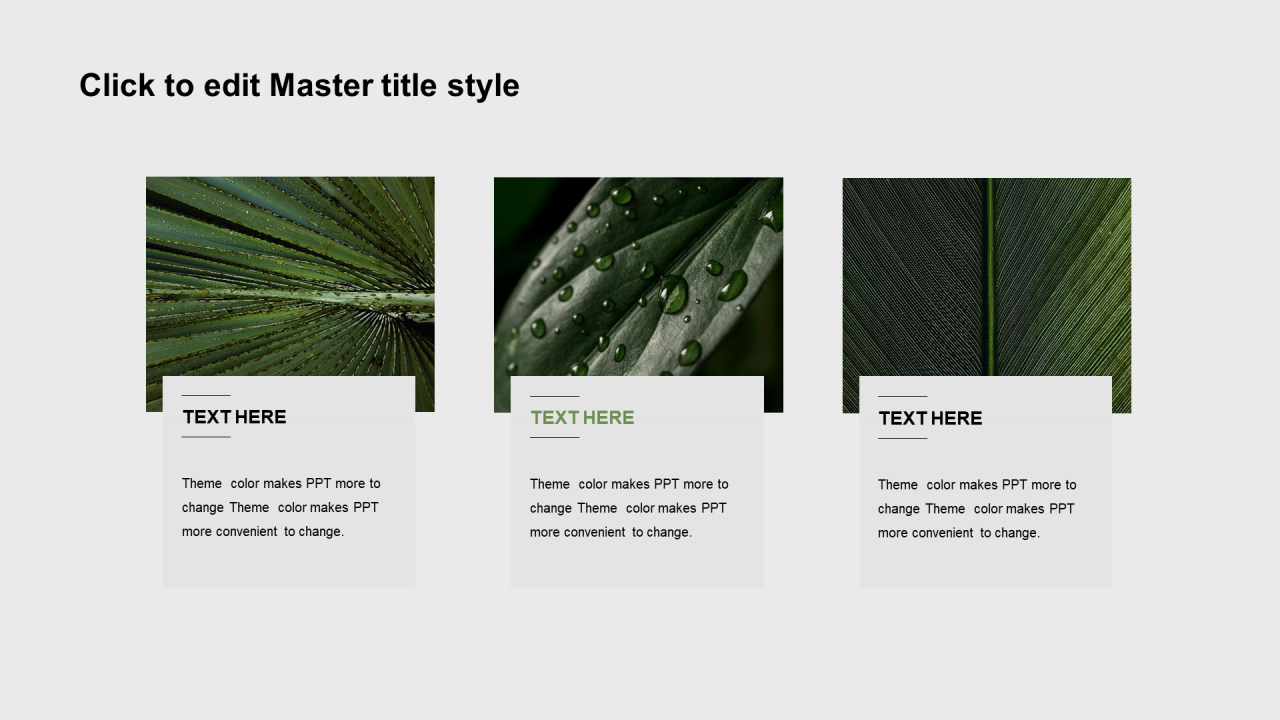 Click to edit Master title style

TEXT HERE

Theme color makes PPT more to change Theme color makes PPT more convenient to change.

TEXT HERE

Theme color makes PPT more to change Theme color makes PPT more convenient to change.

TEXT HERE

Theme color makes PPT more to change Theme color makes PPT more convenient to change.